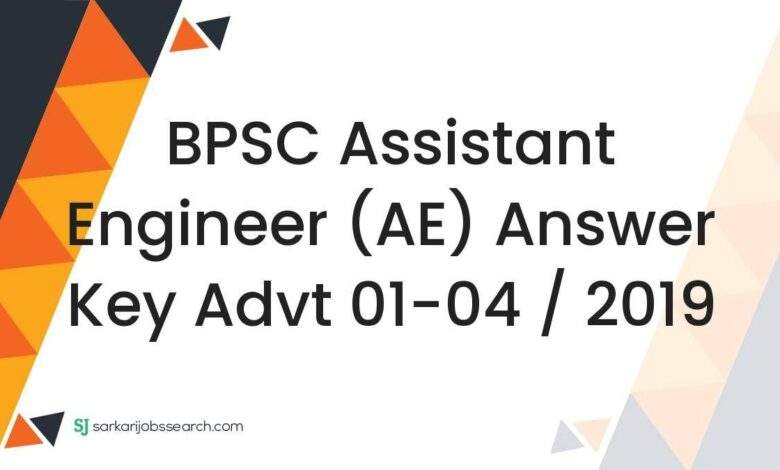 BPSC Assistant Engineer (AE) Answer Key Advt 01-04 / 2019

SJ sarkarijobssearch.com